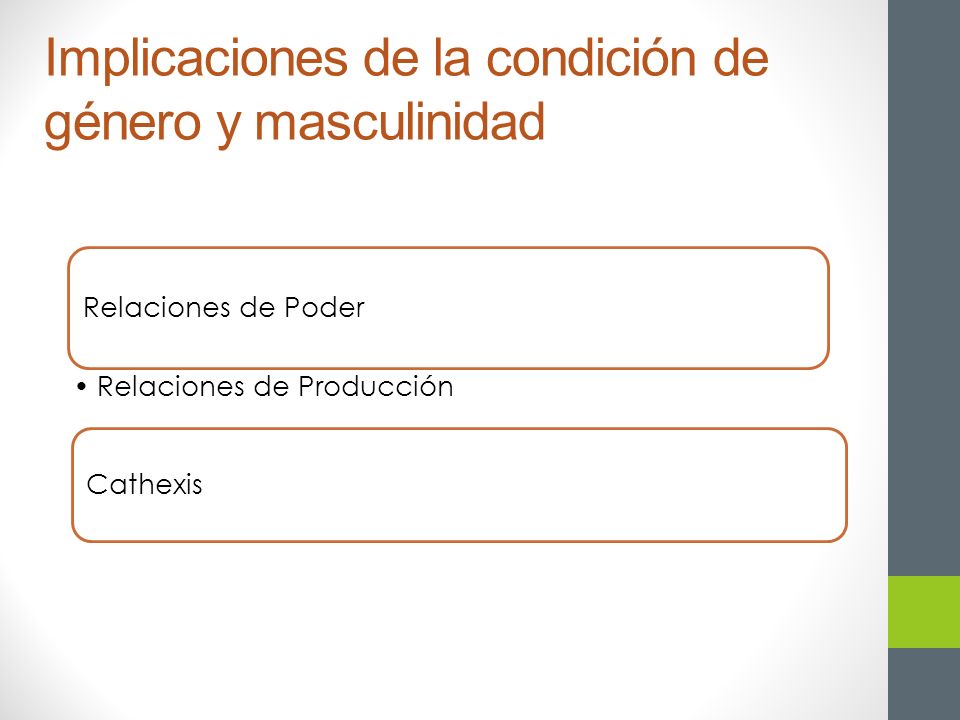 Implicaciones de la condición de género y masculinidad

Relaciones de Poder

• Relaciones de Producción

Cathexis